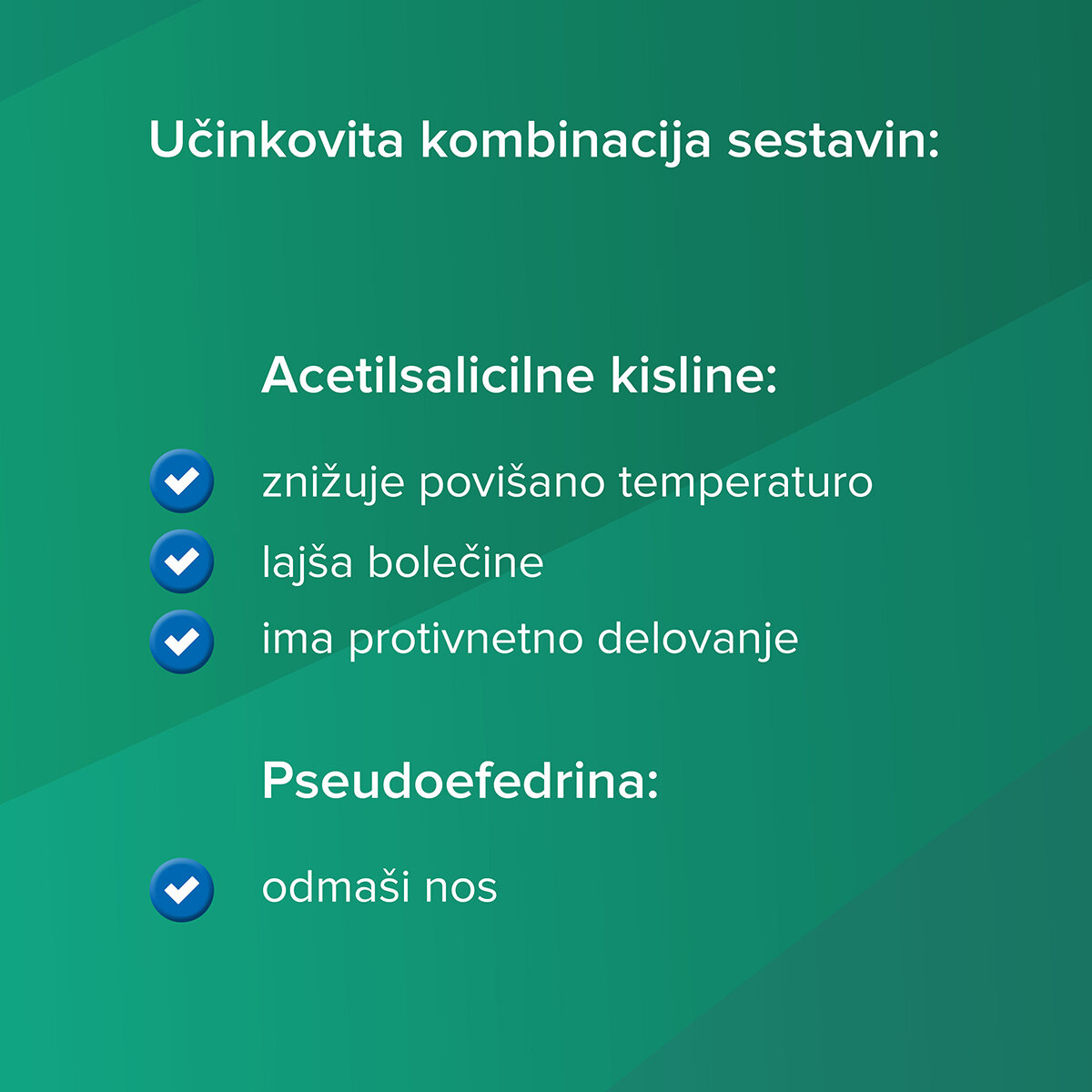 Učinkovita kombinacija sestavin:

Acetilsalicilne kisline:

znižuje povišano temperaturo

lajša bolečine

ima protivnetno delovanje

Pseudoefedrina:

odmaši nos